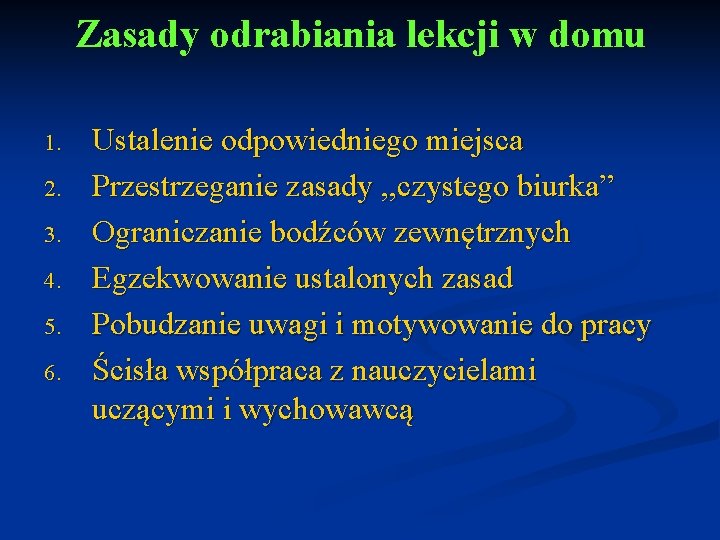 Zasady odrabiania lekcji w domu

1. Ustalenie odpowiedniego miejsca
2. Przestrzeganie zasady „czystego biurka”
3. Ograniczanie bodźców zewnętrznych
4. Egzekwowanie ustalonych zasad
5. Pobudzanie uwagi i motywowanie do pracy
6. Ścisła współpraca z nauczycielami uczącymi i wychowawcą